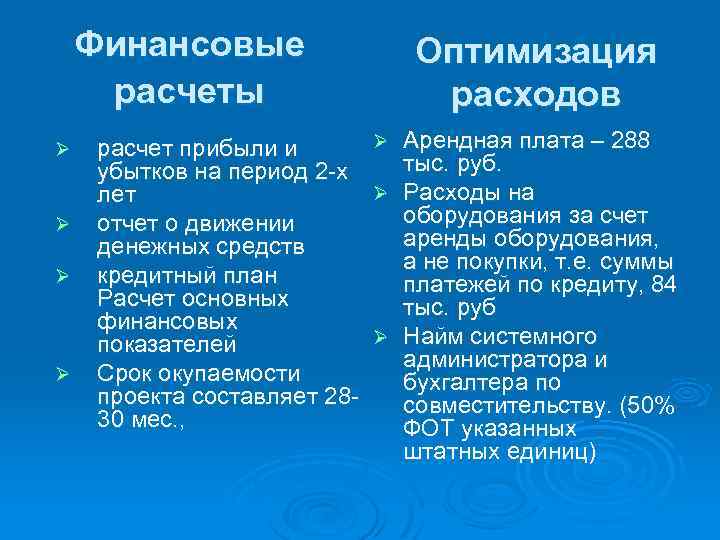 Финансовые расчеты

➢ расчет прибыли и убытков на период 2-х лет
➢ отчет о движении денежных средств
➢ кредитный план Расчет основных финансовых показателей
➢ Срок окупаемости проекта составляет 28-30 мес.,

Оптимизация расходов

➢ Арендная плата – 288 тыс. руб.
➢ Расходы на оборудования за счет аренды оборудования, а не покупки, т.е. суммы платежей по кредиту, 84 тыс. руб
➢ Найм системного администратора и бухгалтера по совместительству. (50% ФОТ указанных штатных единиц)